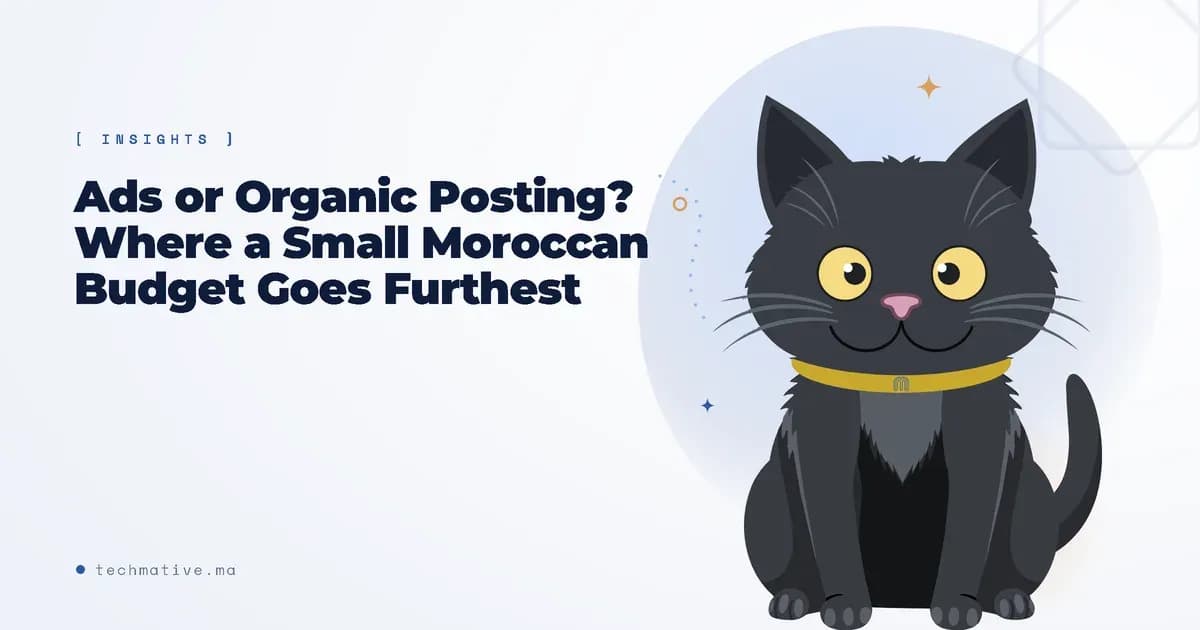 [ INSIGHTS ]

Ads or Organic Posting? Where a Small Moroccan Budget Goes Furthest

techmative.ma